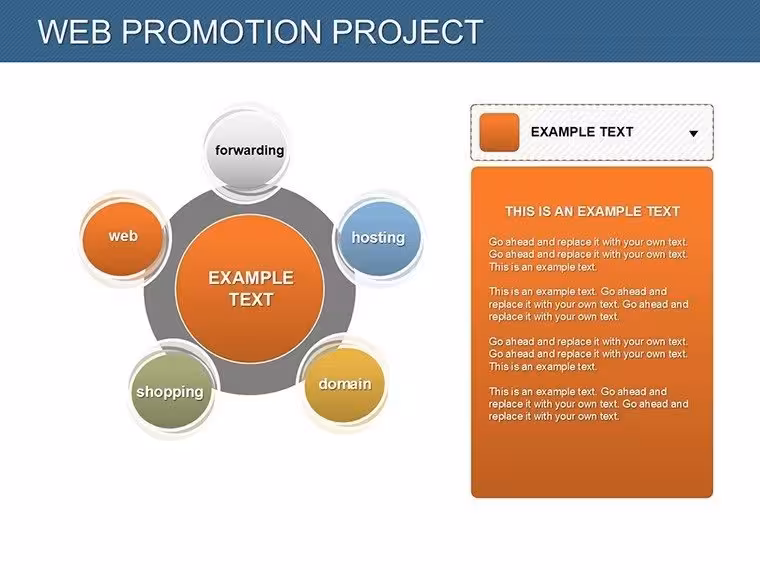 WEB PROMOTION PROJECT

forwarding

web

hosting

EXAMPLE TEXT

shopping

domain

EXAMPLE TEXT

THIS IS AN EXAMPLE TEXT

Go ahead and replace it with your own text. Go ahead and replace it with your own text. This is an example text.

This is an example text. Go ahead and replace it with your own text. Go ahead and replace it with your own text.

Go ahead and replace it with your own text. Go ahead and replace it with your own text. This is an example text.

This is an example text. Go ahead and replace it with your own text. Go ahead and replace it with your own text.